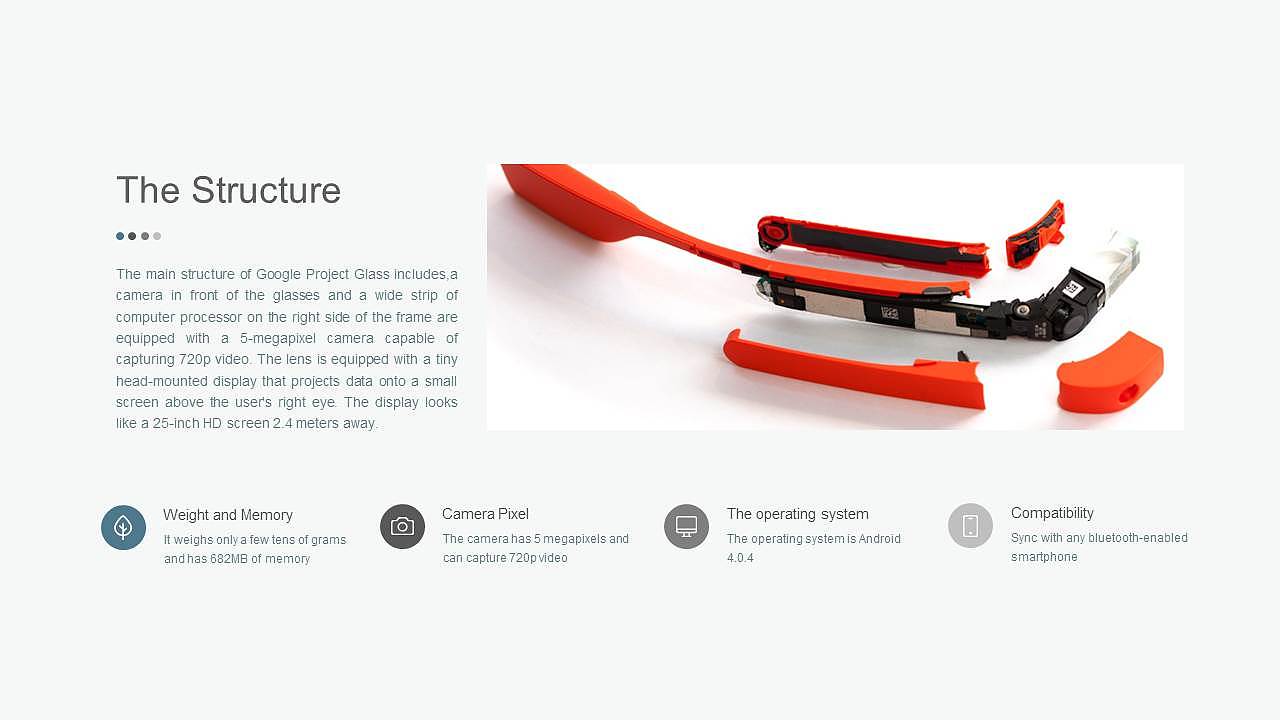 The Structure

The main structure of Google Project Glass includes,a camera in front of the glasses and a wide strip of computer processor on the right side of the frame are equipped with a 5-megapixel camera capable of capturing 720p video. The lens is equipped with a tiny head-mounted display that projects data onto a small screen above the user's right eye. The display looks like a 25-inch HD screen 2.4 meters away.

Weight and Memory
It weighs only a few tens of grams and has 682MB of memory

Camera Pixel
The camera has 5 megapixels and can capture 720p video

The operating system
The operating system is Android 4.0.4

Compatibility
Sync with any bluetooth-enabled smartphone